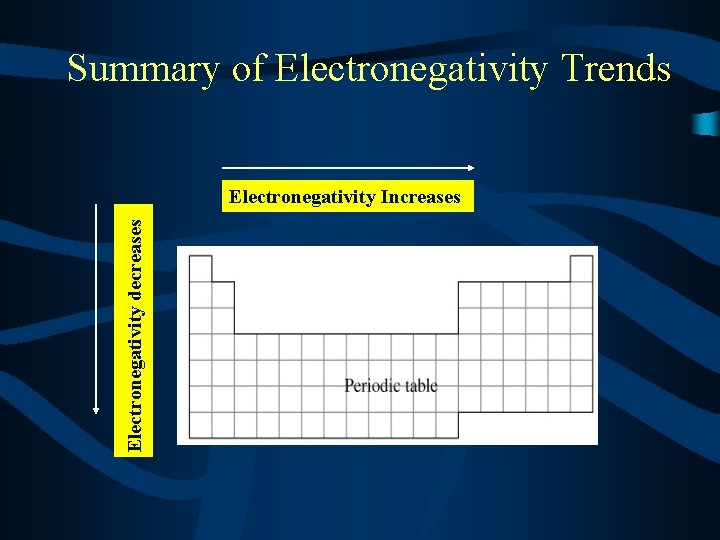 Summary of Electronegativity Trends

Electronegativity Increases

Electronegativity decreases

Periodic table